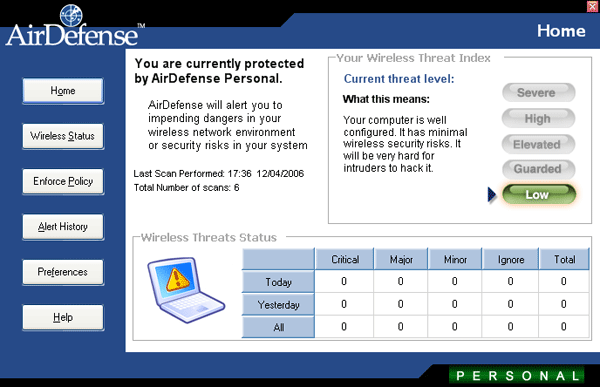 AirDefense™

Home

Home

Wireless Status

Enforce Policy

Alert History

Preferences

Help

You are currently protected by AirDefense Personal.

AirDefense will alert you to impending dangers in your wireless network environment or security risks in your system

Last Scan Performed: 17:36 12/04/2006
Total Number of scans: 6

Your Wireless Threat Index

Current threat level:

What this means:

Your computer is well configured. It has minimal wireless security risks. It will be very hard for intruders to hack it.

Severe
High
Elevated
Guarded
Low

Wireless Threats Status

| | Critical | Major | Minor | Ignore | Total |
|---|---|---|---|---|---|
| Today | 0 | 0 | 0 | 0 | 0 |
| Yesterday | 0 | 0 | 0 | 0 | 0 |
| All | 0 | 0 | 0 | 0 | 0 |

PERSONAL